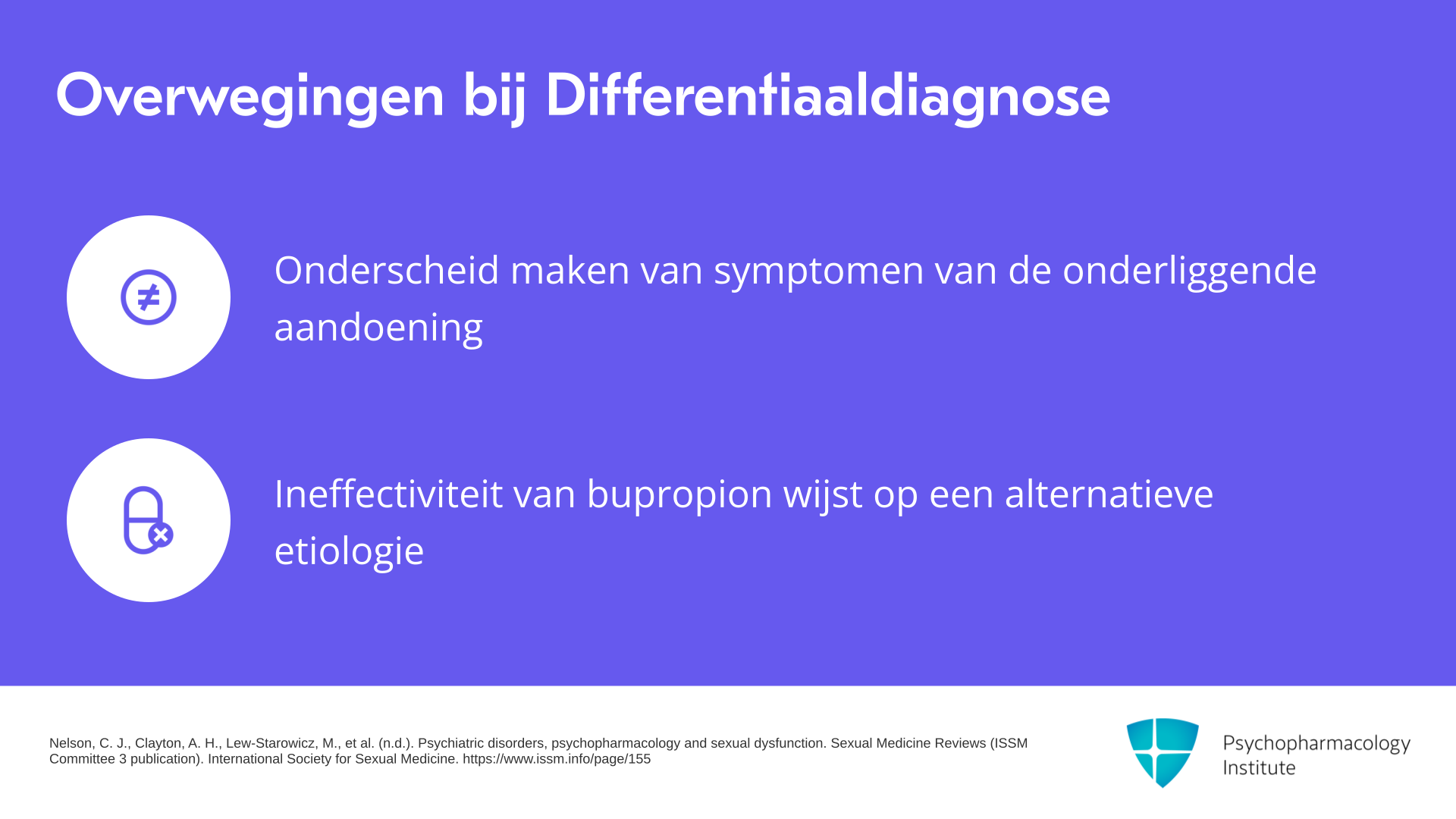 Overwegingen bij Differentiaaldiagnose

Onderscheid maken van symptomen van de onderliggende aandoening

Ineffectiviteit van bupropion wijst op een alternatieve etiologie

Nelson, C. J., Clayton, A. H., Lew-Starowicz, M., et al. (n.d.). Psychiatric disorders, psychopharmacology and sexual dysfunction. Sexual Medicine Reviews (ISSM Committee 3 publication). International Society for Sexual Medicine. https://www.issm.info/page/155

Psychopharmacology Institute